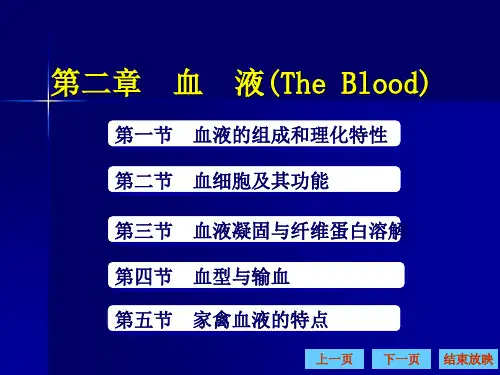 第二章　血　液(The Blood)

第一节　血液的组成和理化特性

第二节　血细胞及其功能

第三节　血液凝固与纤维蛋白溶解

第四节　血型与输血

第五节　家禽血液的特点

上一页　下一页　结束放映